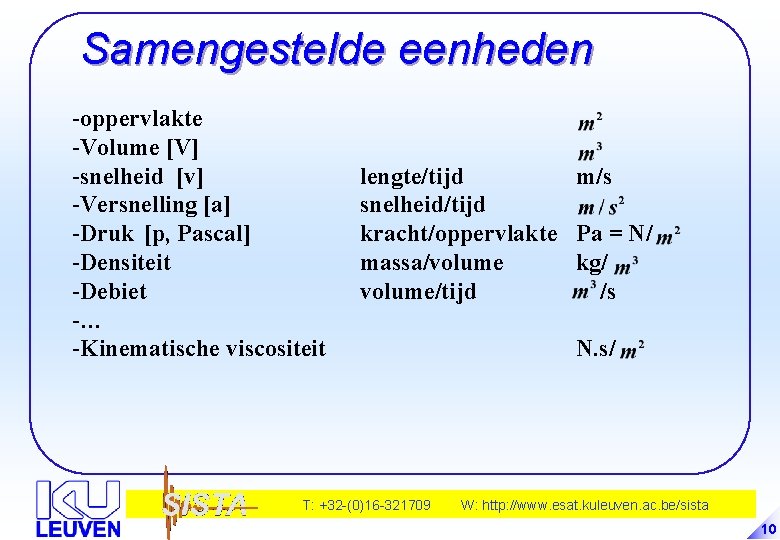 Samengestelde eenheden

| | | |
|---|---|---|
| -oppervlakte | | $m^2$ |
| -Volume [V] | | $m^3$ |
| -snelheid [v] | lengte/tijd | m/s |
| -Versnelling [a] | snelheid/tijd | $m/s^2$ |
| -Druk [p, Pascal] | kracht/oppervlakte | Pa = N/$m^2$ |
| -Densiteit | massa/volume | kg/$m^3$ |
| -Debiet | volume/tijd | $m^3$/s |
| -… | | |
| -Kinematische viscositeit | | N.s/$m^2$ |

KU LEUVEN

SISTA

T: +32-(0)16-321709 W: http://www.esat.kuleuven.ac.be/sista

10